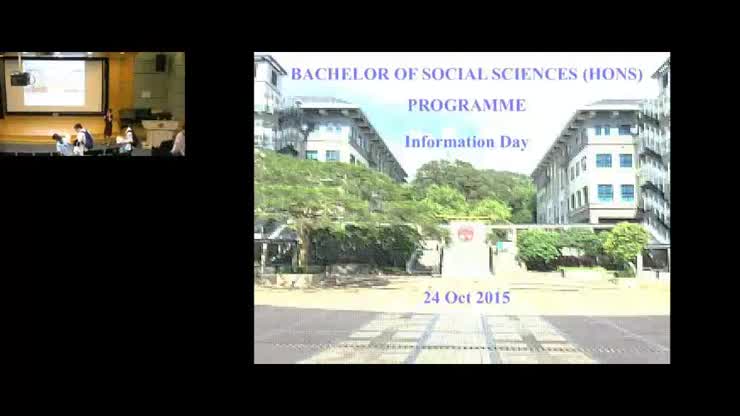 BACHELOR OF SOCIAL SCIENCES (HONS)
PROGRAMME
Information Day

24 Oct 2015